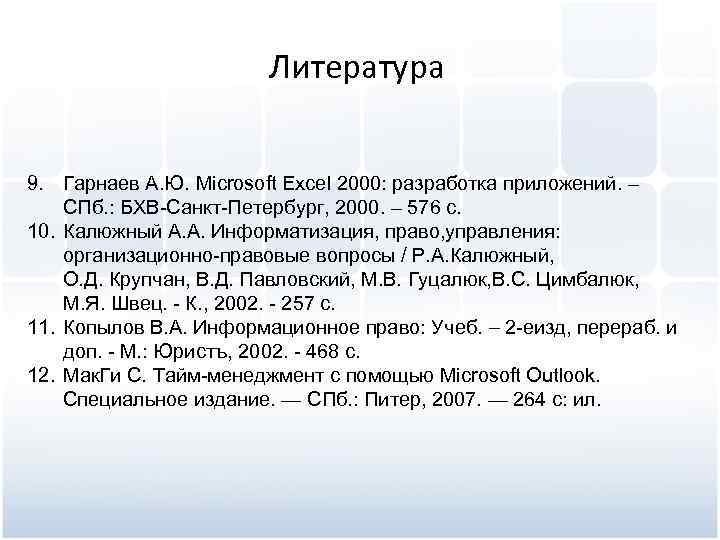 Литература

9. Гарнаев А.Ю. Microsoft Excel 2000: разработка приложений. – СПб.: БХВ-Санкт-Петербург, 2000. – 576 с.
10. Калюжный А.А. Информатизация, право,управления: организационно-правовые вопросы / Р.А.Калюжный, О.Д. Крупчан, В.Д. Павловский, М.В. Гуцалюк,В.С. Цимбалюк, М.Я. Швец. - К., 2002. - 257 с.
11. Копылов В.А. Информационное право: Учеб. – 2-еизд, перераб. и доп. - М.: Юристъ, 2002. - 468 с.
12. МакГи С. Тайм-менеджмент с помощью Microsoft Outlook. Специальное издание. — СПб.: Питер, 2007. — 264 с: ил.